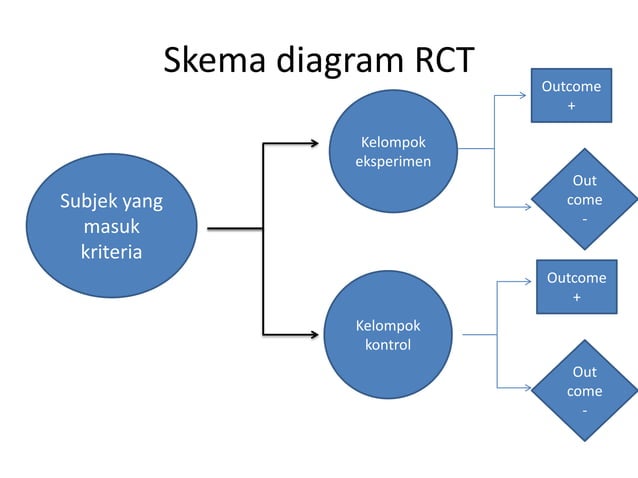 Skema diagram RCT

Subjek yang masuk kriteria

Kelompok eksperimen

Outcome +

Out come -

Kelompok kontrol

Outcome +

Out come -